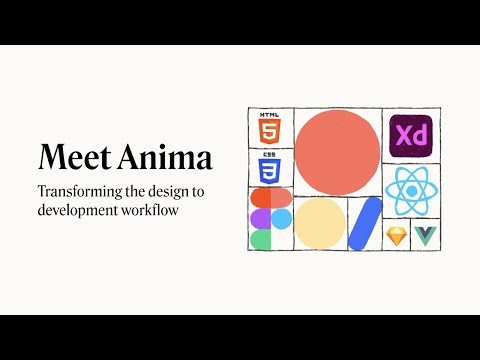 Meet Anima

Transforming the design to development workflow

HTML
5
CSS
3
Xd